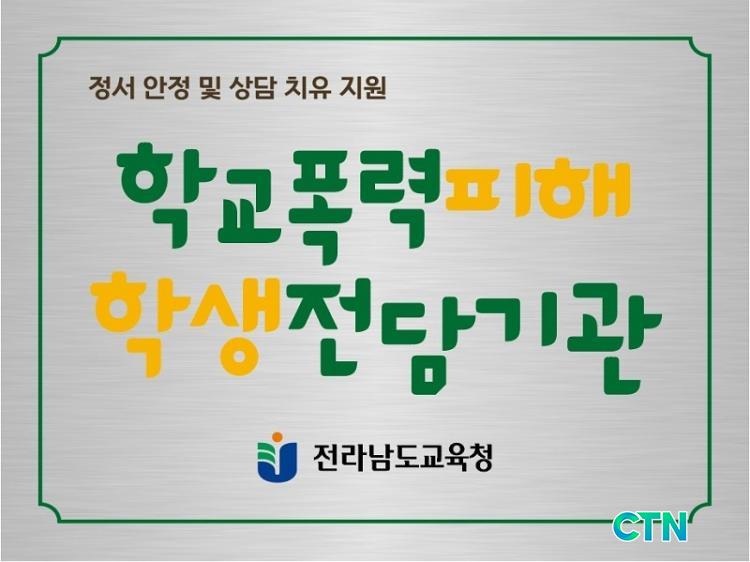 정서 안정 및 상담 치유 지원

학교폭력피해
학생전담기관

전라남도교육청

CTN